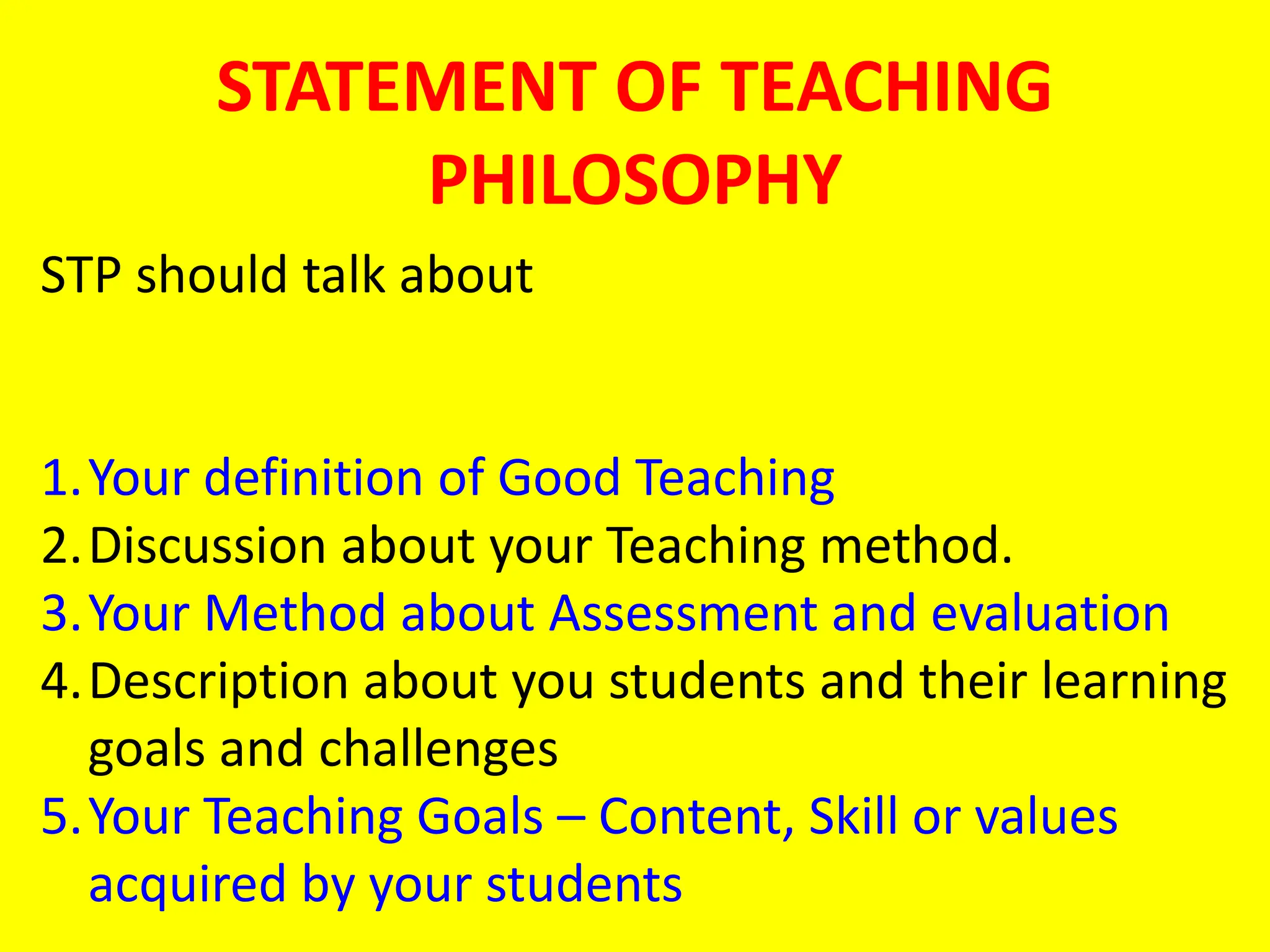 STATEMENT OF TEACHING PHILOSOPHY

STP should talk about

1. Your definition of Good Teaching
2. Discussion about your Teaching method.
3. Your Method about Assessment and evaluation
4. Description about you students and their learning goals and challenges
5. Your Teaching Goals – Content, Skill or values acquired by your students